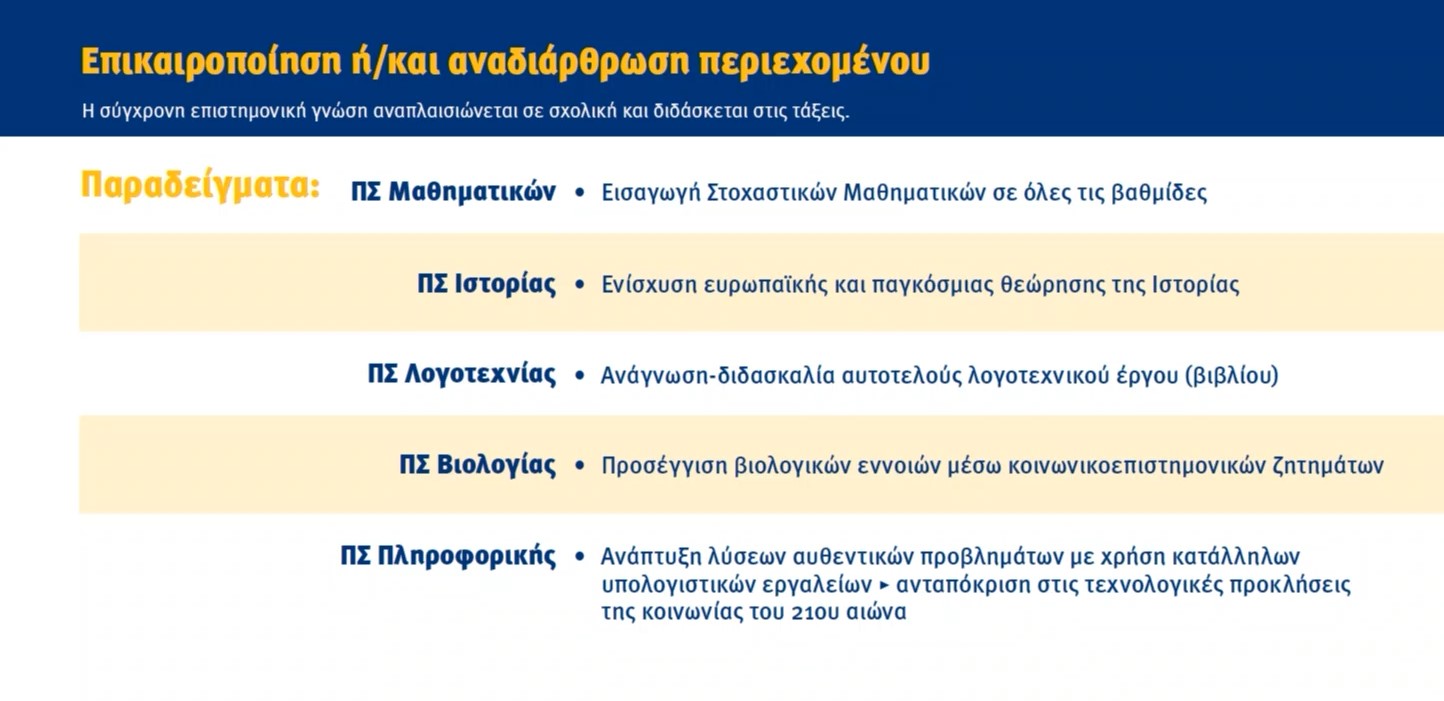 Επικαιροποίηση ή/και αναδιάρθρωση περιεχομένου

Η σύγχρονη επιστημονική γνώση αναπλαισιώνεται σε σχολική και διδάσκεται στις τάξεις.

Παραδείγματα:

ΠΣ Μαθηματικών • Εισαγωγή Στοχαστικών Μαθηματικών σε όλες τις βαθμίδες

ΠΣ Ιστορίας • Ενίσχυση ευρωπαϊκής και παγκόσμιας θεώρησης της Ιστορίας

ΠΣ Λογοτεχνίας • Ανάγνωση-διδασκαλία αυτοτελούς λογοτεχνικού έργου (βιβλίου)

ΠΣ Βιολογίας • Προσέγγιση βιολογικών εννοιών μέσω κοινωνικοεπιστημονικών ζητημάτων

ΠΣ Πληροφορικής • Ανάπτυξη λύσεων αυθεντικών προβλημάτων με χρήση κατάλληλων υπολογιστικών εργαλείων ▸ ανταπόκριση στις τεχνολογικές προκλήσεις της κοινωνίας του 21ου αιώνα